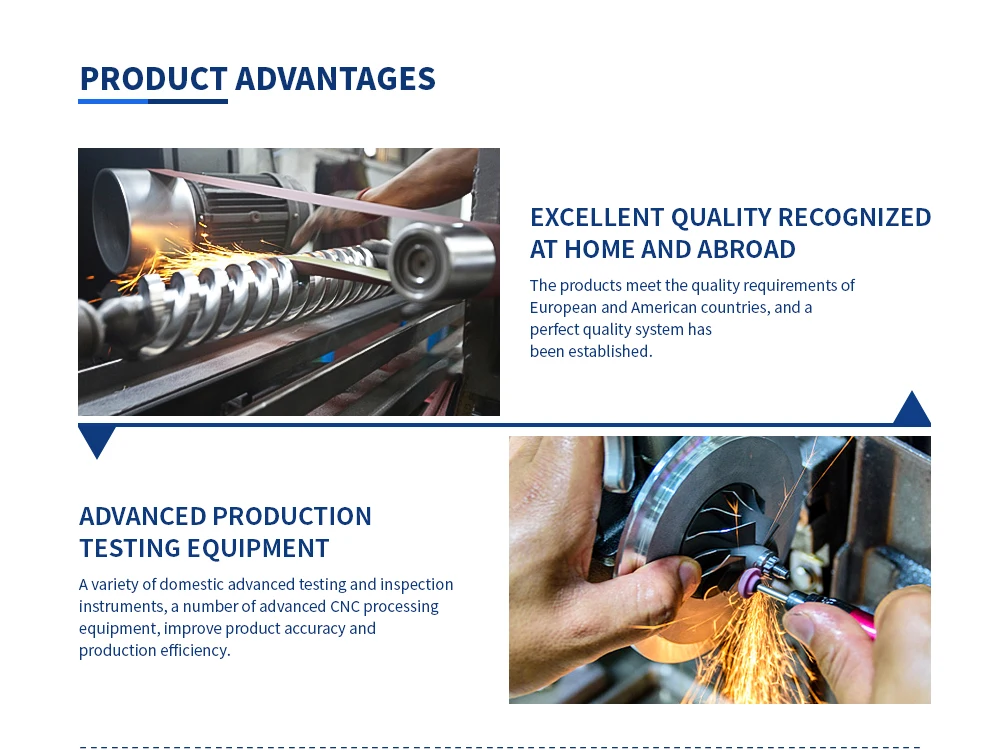 PRODUCT ADVANTAGES

EXCELLENT QUALITY RECOGNIZED AT HOME AND ABROAD

The products meet the quality requirements of European and American countries, and a perfect quality system has been established.

ADVANCED PRODUCTION TESTING EQUIPMENT

A variety of domestic advanced testing and inspection instruments, a number of advanced CNC processing equipment, improve product accuracy and production efficiency.